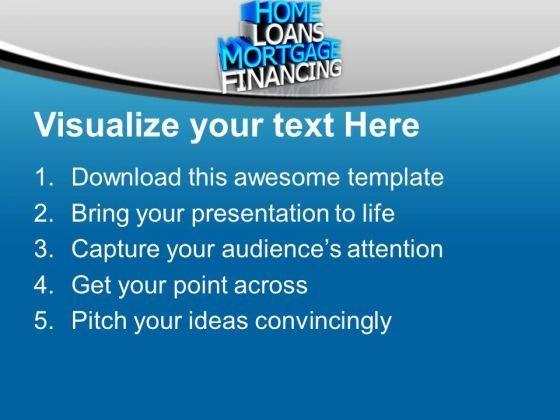 HOME
LOANS
MORTGAGE
FINANCING

Visualize your text Here

1. Download this awesome template
2. Bring your presentation to life
3. Capture your audience's attention
4. Get your point across
5. Pitch your ideas convincingly